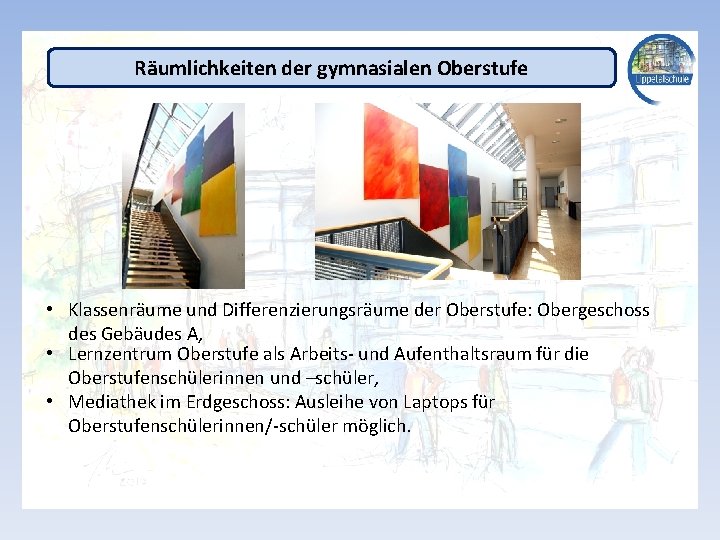 Räumlichkeiten der gymnasialen Oberstufe

Lippetalschule

• Klassenräume und Differenzierungsräume der Oberstufe: Obergeschoss des Gebäudes A,
• Lernzentrum Oberstufe als Arbeits- und Aufenthaltsraum für die Oberstufenschülerinnen und –schüler,
• Mediathek im Erdgeschoss: Ausleihe von Laptops für Oberstufenschülerinnen/-schüler möglich.